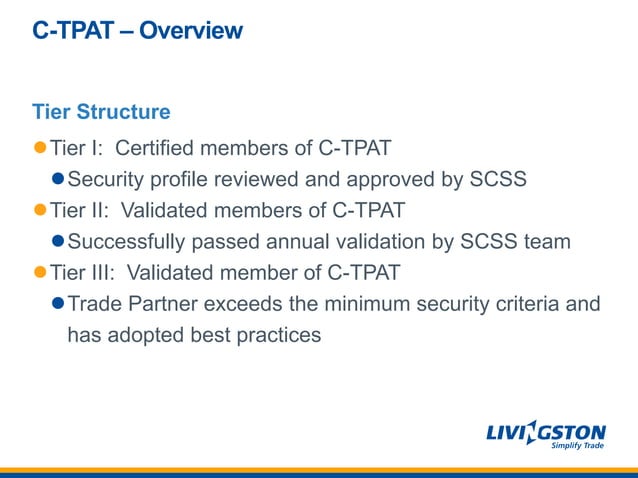 C-TPAT – Overview

Tier Structure

Tier I: Certified members of C-TPAT

Security profile reviewed and approved by SCSS

Tier II: Validated members of C-TPAT

Successfully passed annual validation by SCSS team

Tier III: Validated member of C-TPAT

Trade Partner exceeds the minimum security criteria and has adopted best practices

LIVINGSTON
Simplify Trade